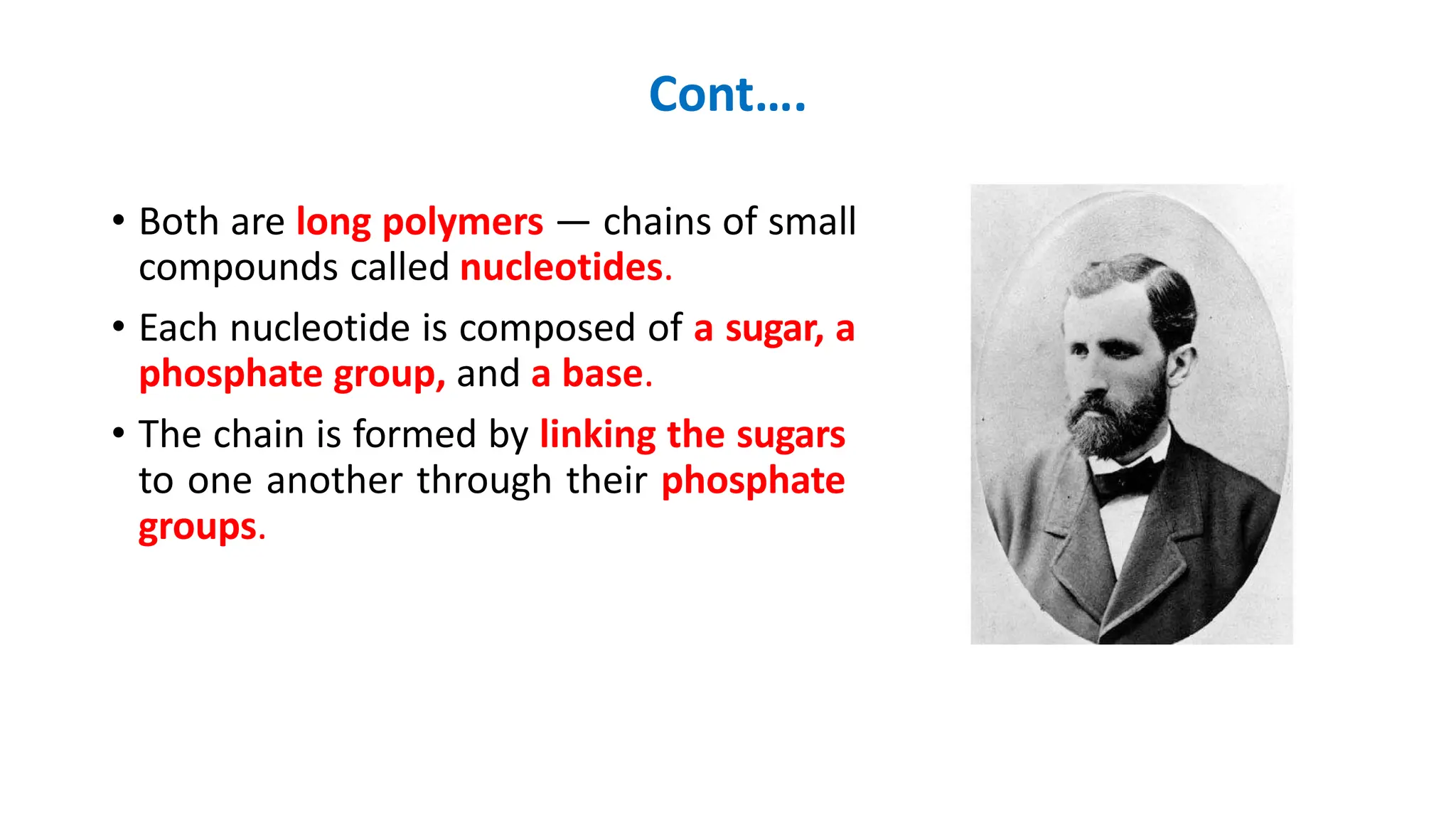 Cont….

• Both are long polymers — chains of small compounds called nucleotides.

• Each nucleotide is composed of a sugar, a phosphate group, and a base.

• The chain is formed by linking the sugars to one another through their phosphate groups.